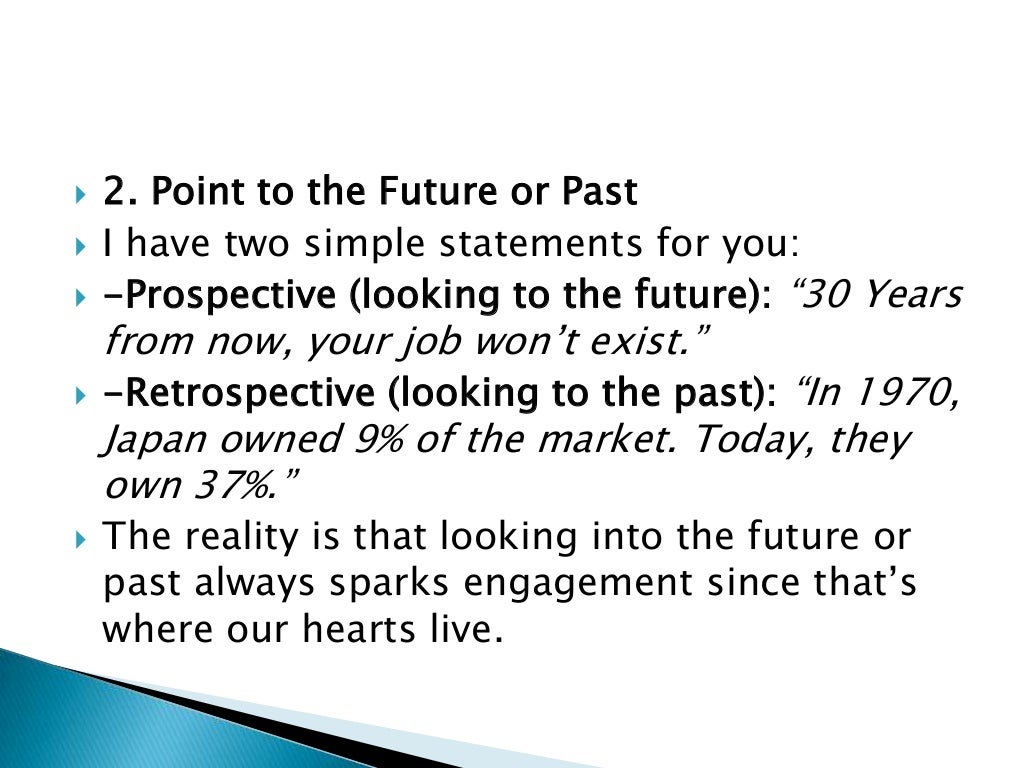 2. Point to the Future or Past

I have two simple statements for you:

-Prospective (looking to the future): “30 Years from now, your job won’t exist.”

-Retrospective (looking to the past): “In 1970, Japan owned 9% of the market. Today, they own 37%.”

The reality is that looking into the future or past always sparks engagement since that’s where our hearts live.